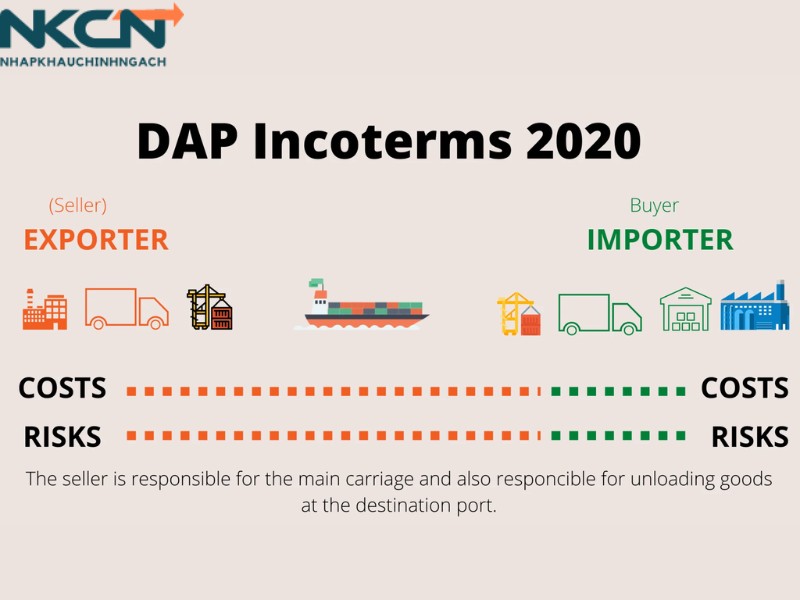 NKCN
NHAPKHAUCHINHNGACH

DAP Incoterms 2020

(Seller)
EXPORTER

Buyer
IMPORTER

COSTS COSTS

RISKS RISKS

The seller is responsible for the main carriage and also responcible for unloading goods at the destination port.